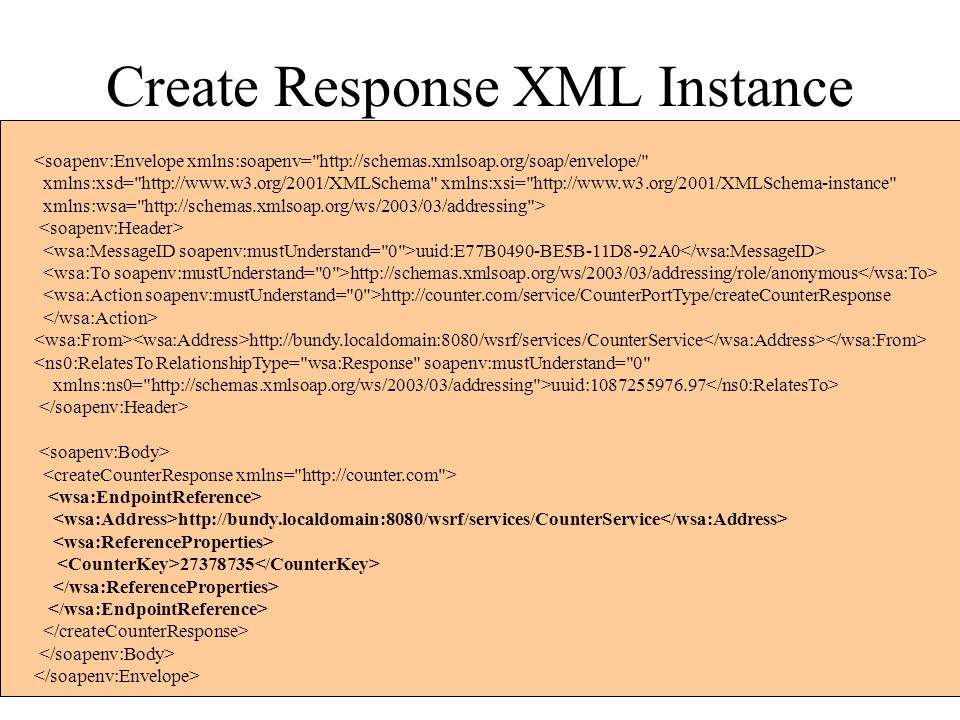 Create Response XML Instance

<soapenv:Envelope xmlns:soapenv="http://schemas.xmlsoap.org/soap/envelope/"
xmlns:xsd="http://www.w3.org/2001/XMLSchema" xmlns:xsi="http://www.w3.org/2001/XMLSchema-instance"
xmlns:wsa="http://schemas.xmlsoap.org/ws/2003/03/addressing">
<soapenv:Header>
<wsa:MessageID soapenv:mustUnderstand="0">uuid:E77B0490-BE5B-11D8-92A0</wsa:MessageID>
<wsa:To soapenv:mustUnderstand="0">http://schemas.xmlsoap.org/ws/2003/03/addressing/role/anonymous</wsa:To>
<wsa:Action soapenv:mustUnderstand="0">http://counter.com/service/CounterPortType/createCounterResponse
</wsa:Action>
<wsa:From><wsa:Address>http://bundy.localdomain:8080/wsrf/services/CounterService</wsa:Address></wsa:From>
<ns0:RelatesTo RelationshipType="wsa:Response" soapenv:mustUnderstand="0"
xmlns:ns0="http://schemas.xmlsoap.org/ws/2003/03/addressing">uuid:1087255976.97</ns0:RelatesTo>
</soapenv:Header>

<soapenv:Body>
<createCounterResponse xmlns="http://counter.com">
<wsa:EndpointReference>
<wsa:Address>http://bundy.localdomain:8080/wsrf/services/CounterService</wsa:Address>
<wsa:ReferenceProperties>
<CounterKey>27378735</CounterKey>
</wsa:ReferenceProperties>
</wsa:EndpointReference>
</createCounterResponse>
</soapenv:Body>
</soapenv:Envelope>